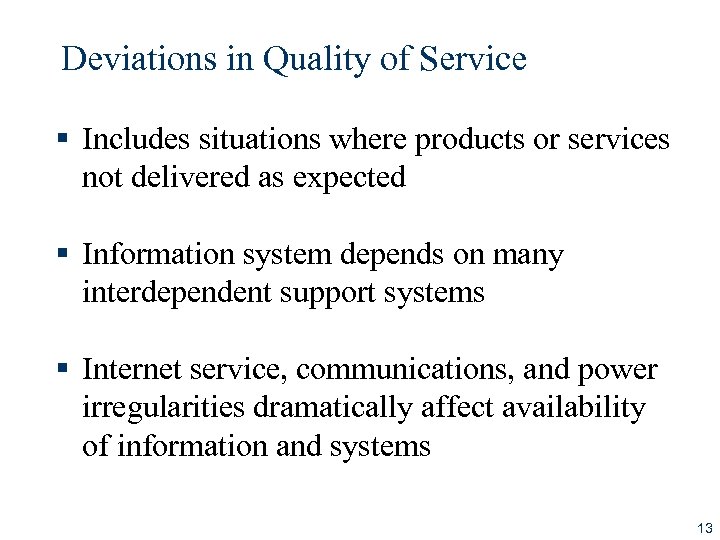 Deviations in Quality of Service

▪ Includes situations where products or services not delivered as expected

▪ Information system depends on many interdependent support systems

▪ Internet service, communications, and power irregularities dramatically affect availability of information and systems

13